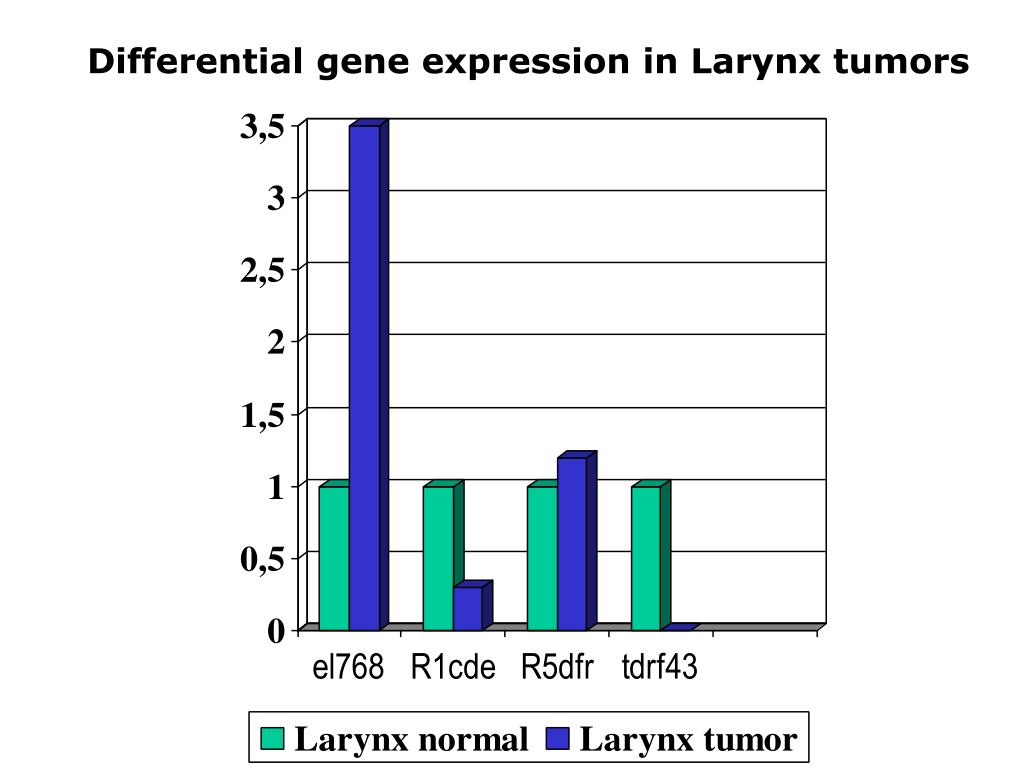 Differential gene expression in Larynx tumors

3,5
3
2,5
2
1,5
1
0,5
0

el768 R1cde R5dfr tdrf43

Larynx normal Larynx tumor